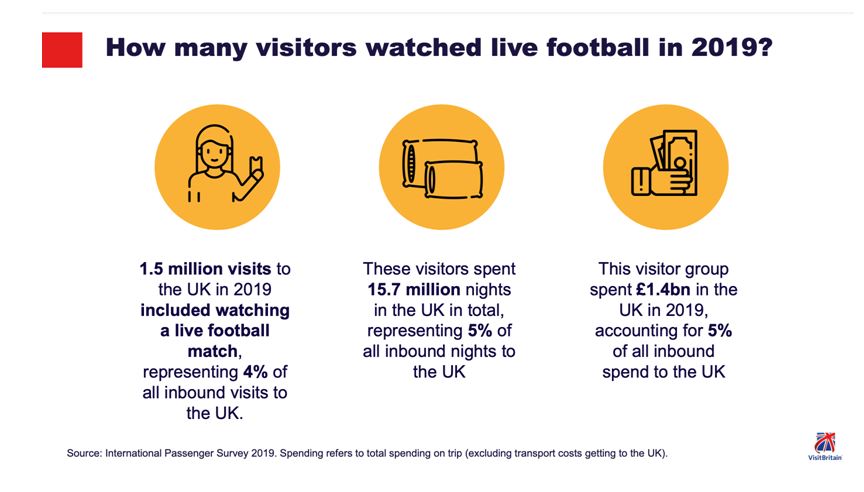 How many visitors watched live football in 2019?

1.5 million visits to the UK in 2019 included watching a live football match, representing 4% of all inbound visits to the UK.

These visitors spent 15.7 million nights in the UK in total, representing 5% of all inbound nights to the UK

This visitor group spent £1.4bn in the UK in 2019, accounting for 5% of all inbound spend to the UK

Source: International Passenger Survey 2019. Spending refers to total spending on trip (excluding transport costs getting to the UK).

VisitBritain